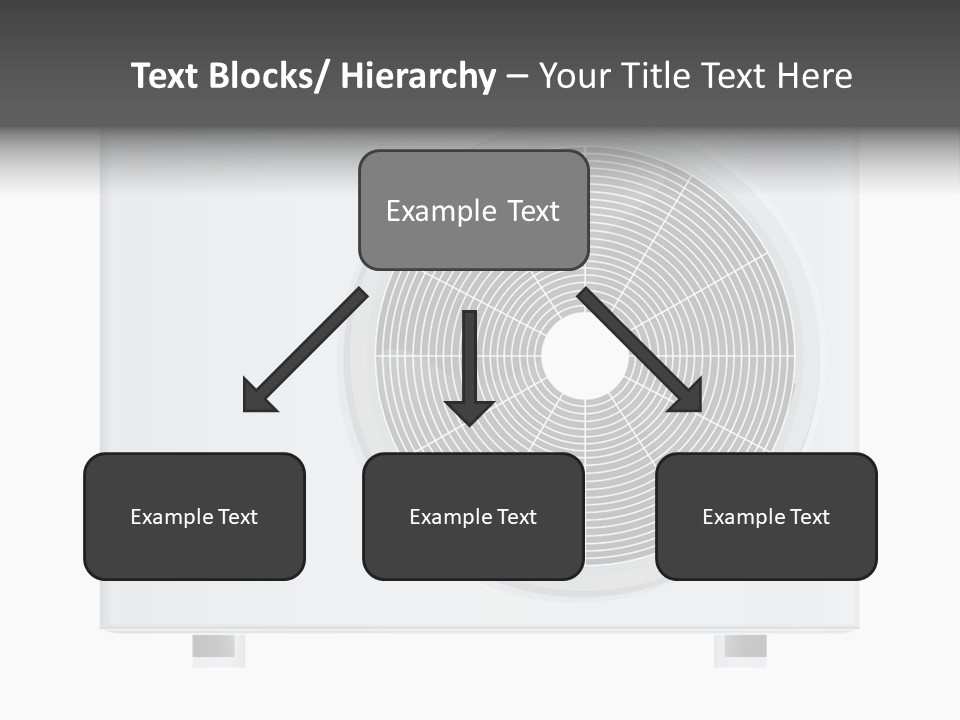 Text Blocks/ Hierarchy – Your Title Text Here

Example Text

Example Text

Example Text

Example Text